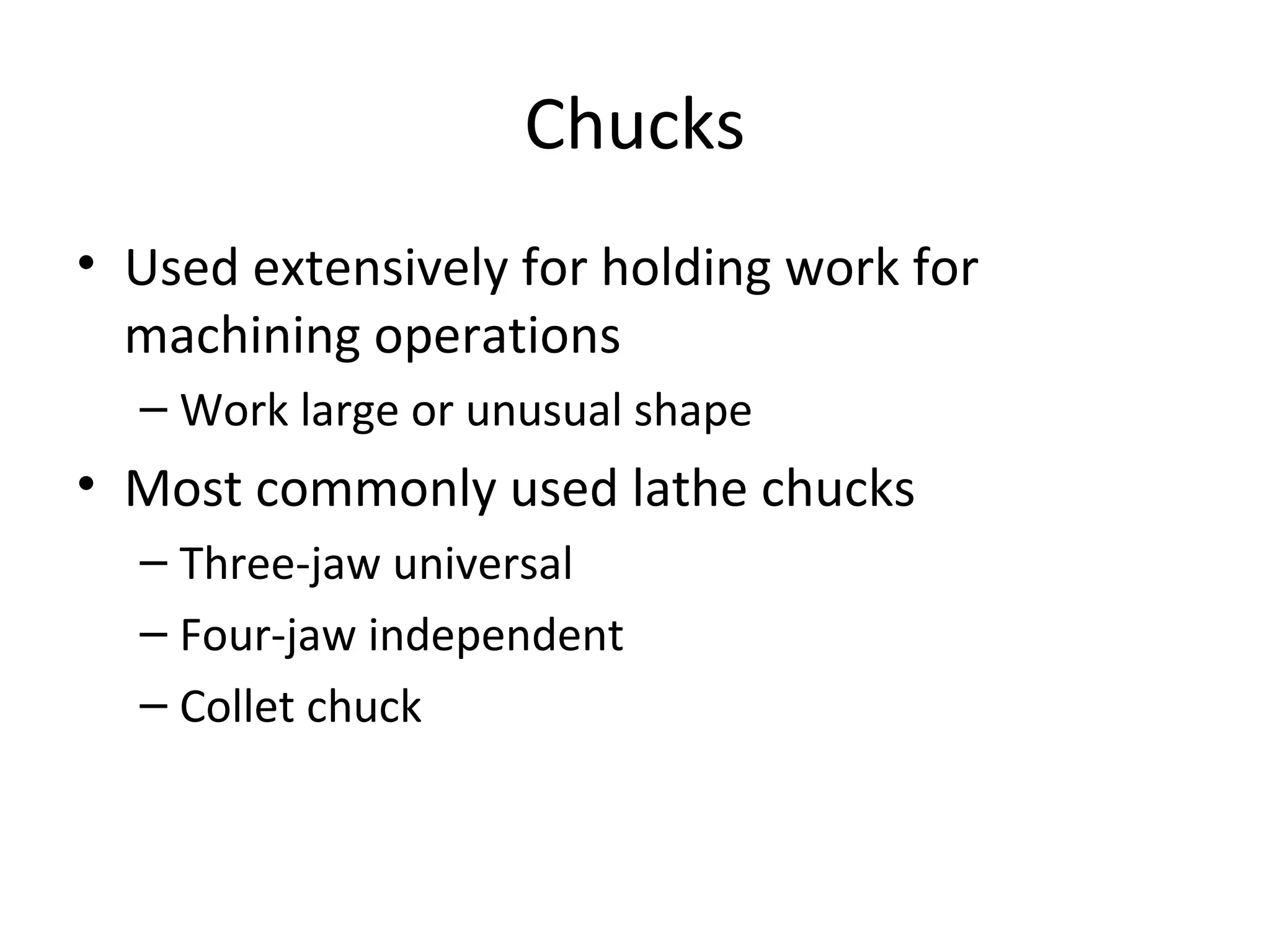 Chucks

• Used extensively for holding work for machining operations
 – Work large or unusual shape
• Most commonly used lathe chucks
 – Three-jaw universal
 – Four-jaw independent
 – Collet chuck